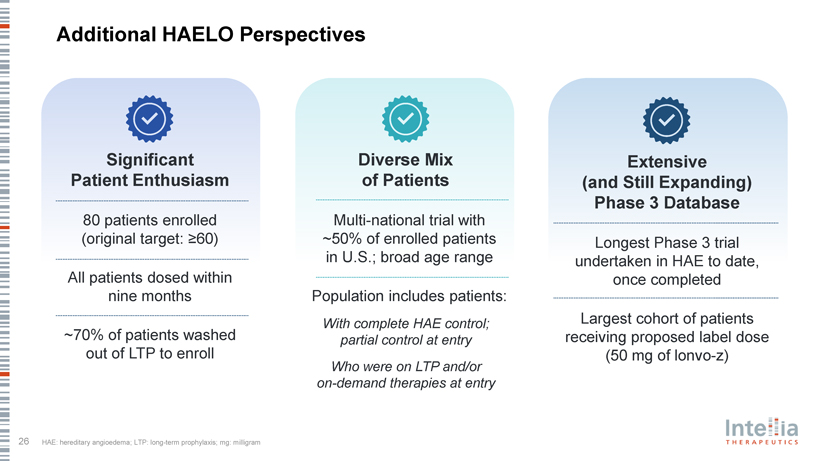 Additional HAELO Perspectives

Significant Patient Enthusiasm

80 patients enrolled (original target: ≥60)

All patients dosed within nine months

~70% of patients washed out of LTP to enroll

Diverse Mix of Patients

Multi-national trial with ~50% of enrolled patients in U.S.; broad age range

Population includes patients:

With complete HAE control; partial control at entry

Who were on LTP and/or on-demand therapies at entry

Extensive (and Still Expanding) Phase 3 Database

Longest Phase 3 trial undertaken in HAE to date, once completed

Largest cohort of patients receiving proposed label dose (50 mg of lonvo-z)

26 HAE: hereditary angioedema; LTP: long-term prophylaxis; mg: milligram

Intellia THERAPEUTICS